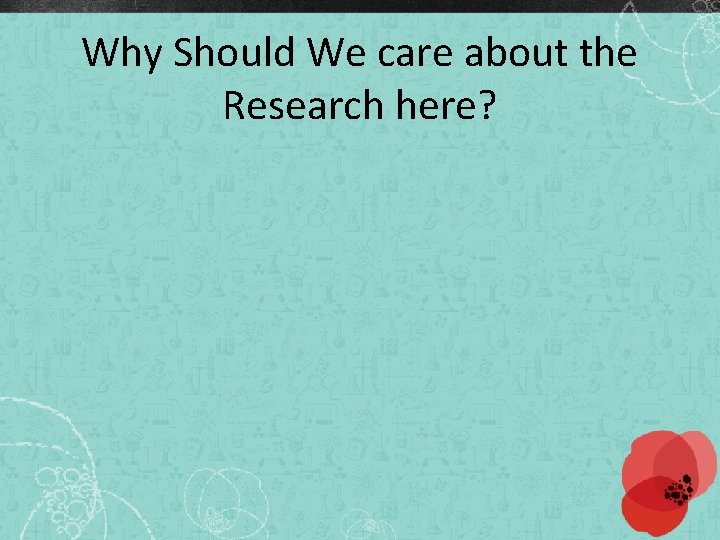 Why Should We care about the Research here?